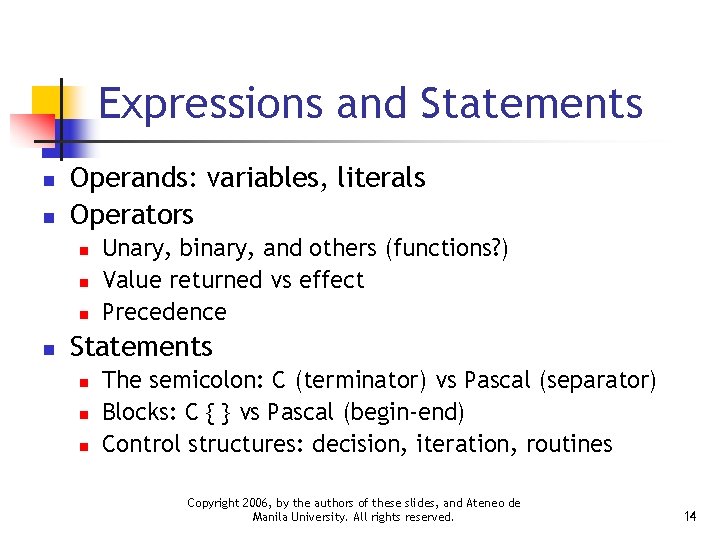 Expressions and Statements

- Operands: variables, literals
- Operators
  - Unary, binary, and others (functions?)
  - Value returned vs effect
  - Precedence
- Statements
  - The semicolon: C (terminator) vs Pascal (separator)
  - Blocks: C { } vs Pascal (begin-end)
  - Control structures: decision, iteration, routines

Copyright 2006, by the authors of these slides, and Ateneo de Manila University. All rights reserved.

14